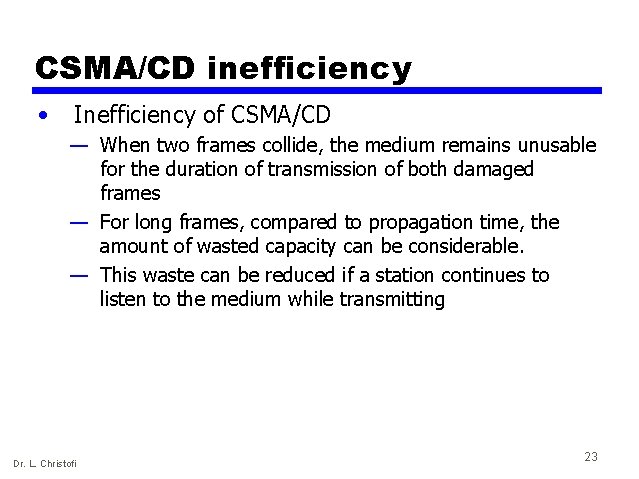 CSMA/CD inefficiency

• Inefficiency of CSMA/CD

— When two frames collide, the medium remains unusable for the duration of transmission of both damaged frames

— For long frames, compared to propagation time, the amount of wasted capacity can be considerable.

— This waste can be reduced if a station continues to listen to the medium while transmitting

Dr. L. Christofi

23